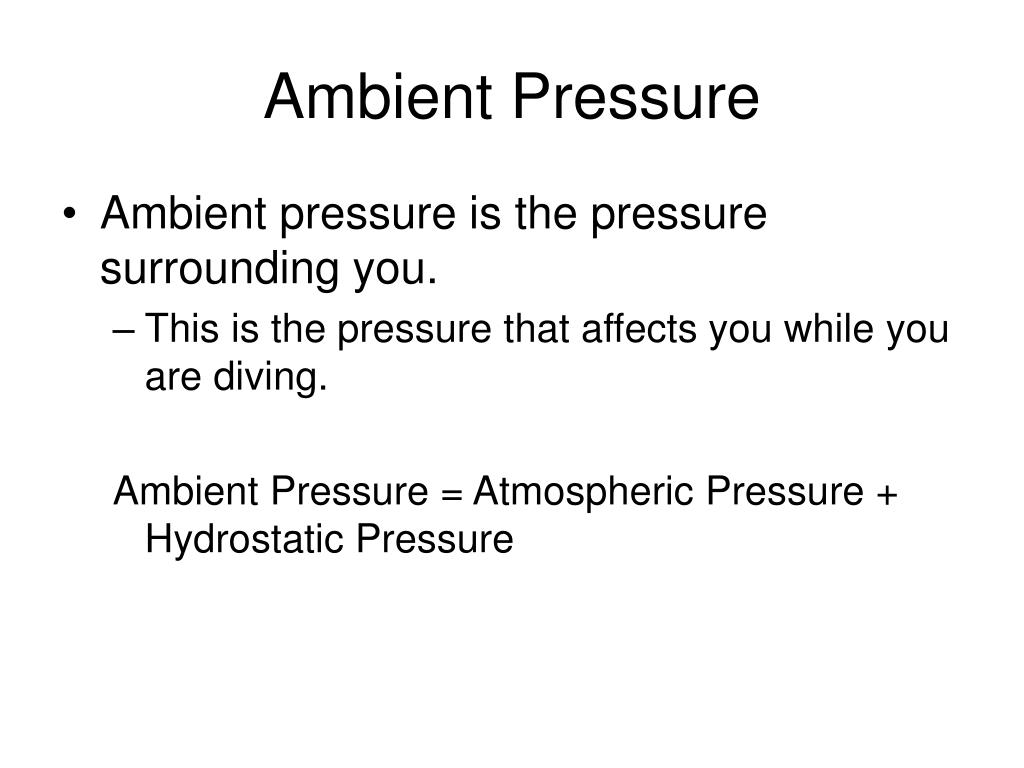 Ambient Pressure

• Ambient pressure is the pressure surrounding you.
– This is the pressure that affects you while you are diving.

Ambient Pressure = Atmospheric Pressure + Hydrostatic Pressure